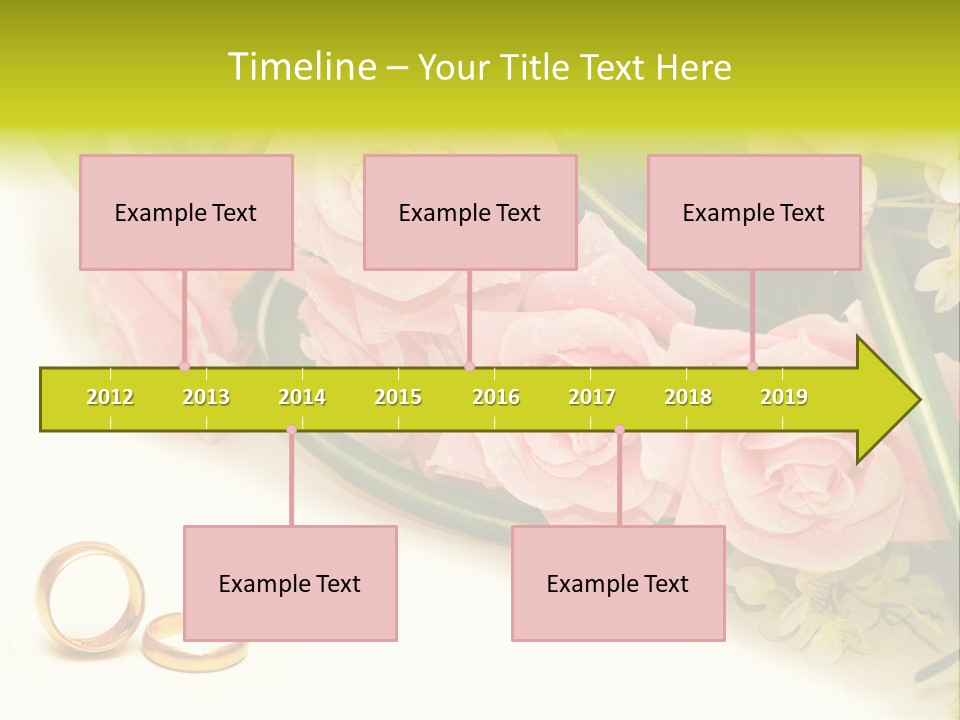 Timeline – Your Title Text Here

Example Text

Example Text

Example Text

2012 2013 2014 2015 2016 2017 2018 2019

Example Text

Example Text